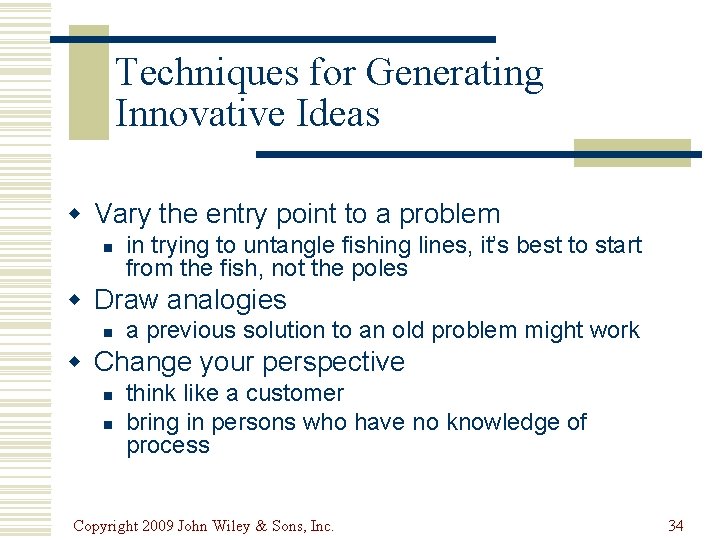 Techniques for Generating Innovative Ideas

- Vary the entry point to a problem
  - in trying to untangle fishing lines, it's best to start from the fish, not the poles
- Draw analogies
  - a previous solution to an old problem might work
- Change your perspective
  - think like a customer
  - bring in persons who have no knowledge of process

Copyright 2009 John Wiley & Sons, Inc.

34